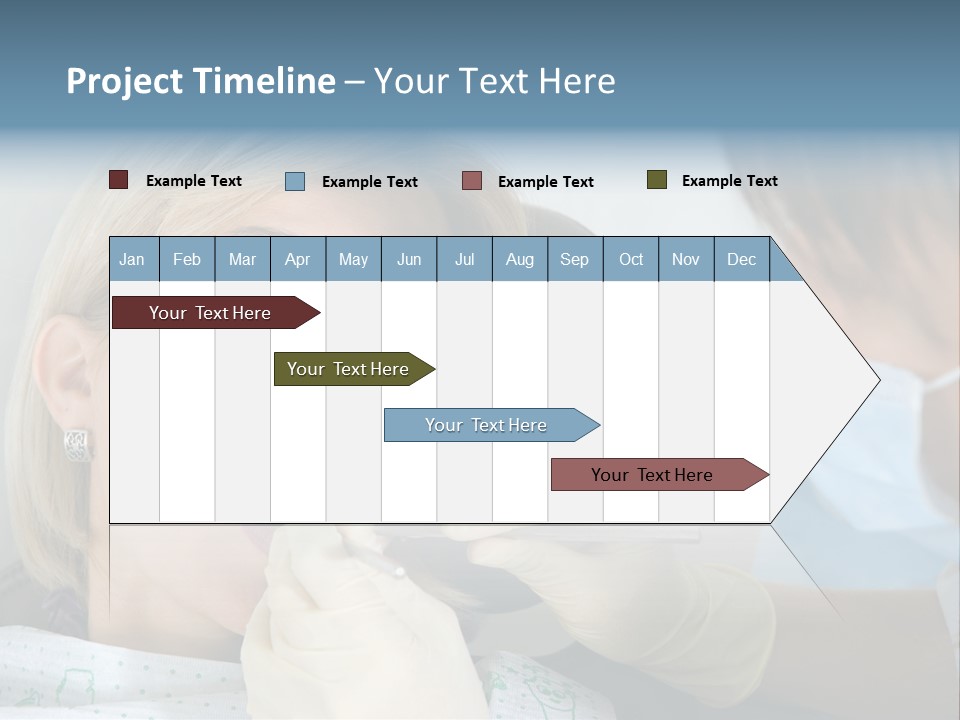 Project Timeline – Your Text Here

Example Text Example Text Example Text Example Text

| Jan | Feb | Mar | Apr | May | Jun | Jul | Aug | Sep | Oct | Nov | Dec |
|---|---|---|---|---|---|---|---|---|---|---|---|

Your Text Here

Your Text Here

Your Text Here

Your Text Here